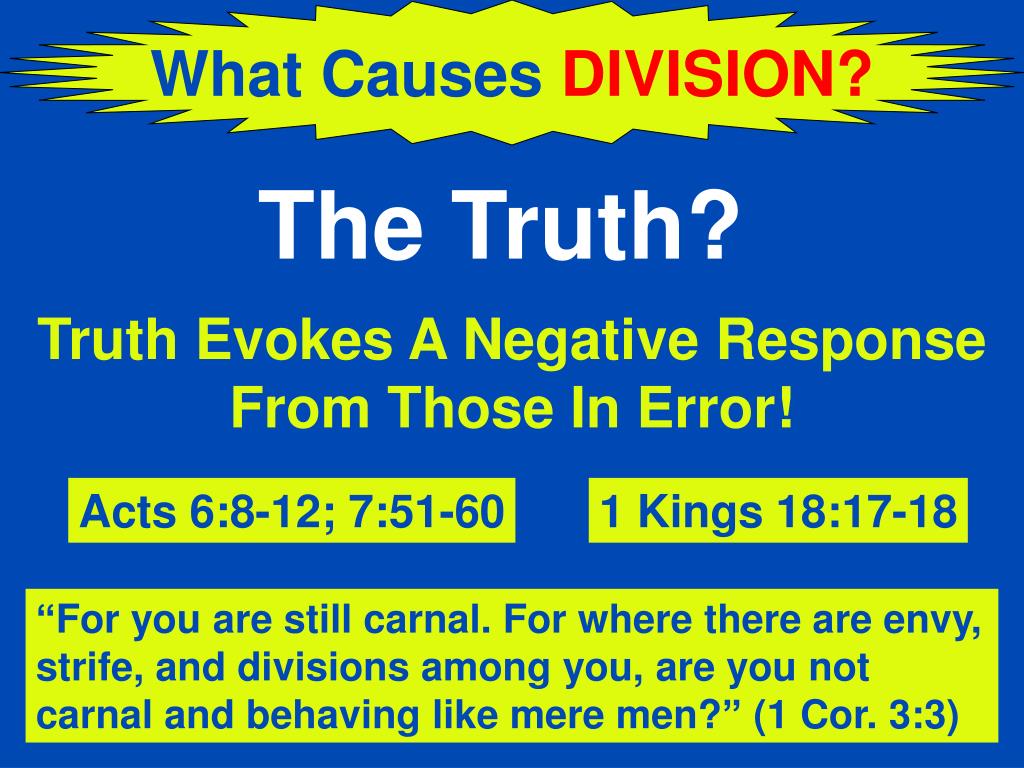 What Causes DIVISION?

The Truth?

Truth Evokes A Negative Response From Those In Error!

Acts 6:8-12; 7:51-60

1 Kings 18:17-18

“For you are still carnal. For where there are envy, strife, and divisions among you, are you not carnal and behaving like mere men?” (1 Cor. 3:3)